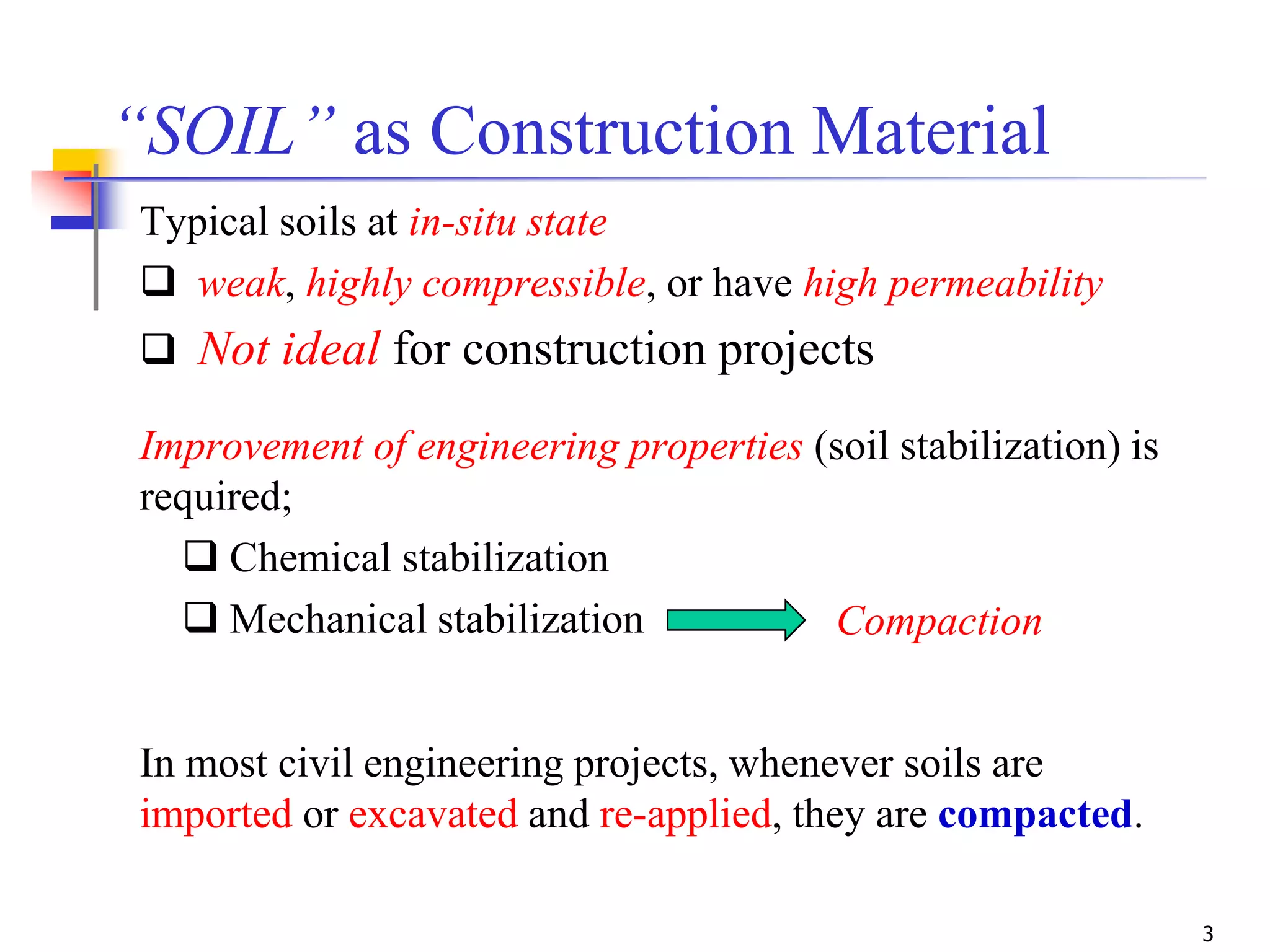 “SOIL” as Construction Material

Typical soils at in-situ state

❑ weak, highly compressible, or have high permeability

❑ Not ideal for construction projects

Improvement of engineering properties (soil stabilization) is required;

❑ Chemical stabilization

❑ Mechanical stabilization Compaction

In most civil engineering projects, whenever soils are imported or excavated and re-applied, they are compacted.

3